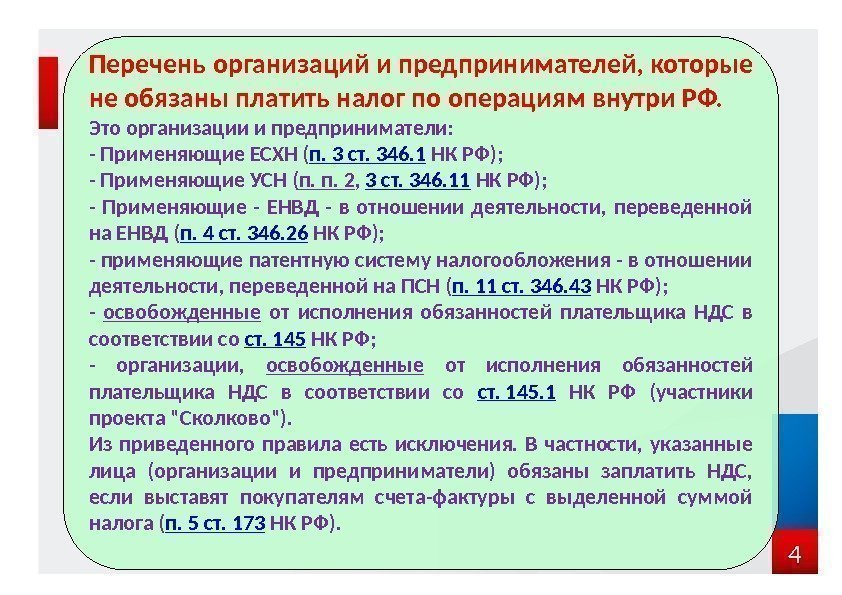 Перечень организаций и предпринимателей, которые не обязаны платить налог по операциям внутри РФ.

Это организации и предприниматели:
- Применяющие ЕСХН (п. 3 ст. 346.1 НК РФ);
- Применяющие УСН (п. п. 2, 3 ст. 346.11 НК РФ);
- Применяющие - ЕНВД - в отношении деятельности, переведенной на ЕНВД (п. 4 ст. 346.26 НК РФ);
- применяющие патентную систему налогообложения - в отношении деятельности, переведенной на ПСН (п. 11 ст. 346.43 НК РФ);
- освобожденные от исполнения обязанностей плательщика НДС в соответствии со ст. 145 НК РФ;
- организации, освобожденные от исполнения обязанностей плательщика НДС в соответствии со ст. 145.1 НК РФ (участники проекта "Сколково").
Из приведенного правила есть исключения. В частности, указанные лица (организации и предприниматели) обязаны заплатить НДС, если выставят покупателям счета-фактуры с выделенной суммой налога (п. 5 ст. 173 НК РФ).

4